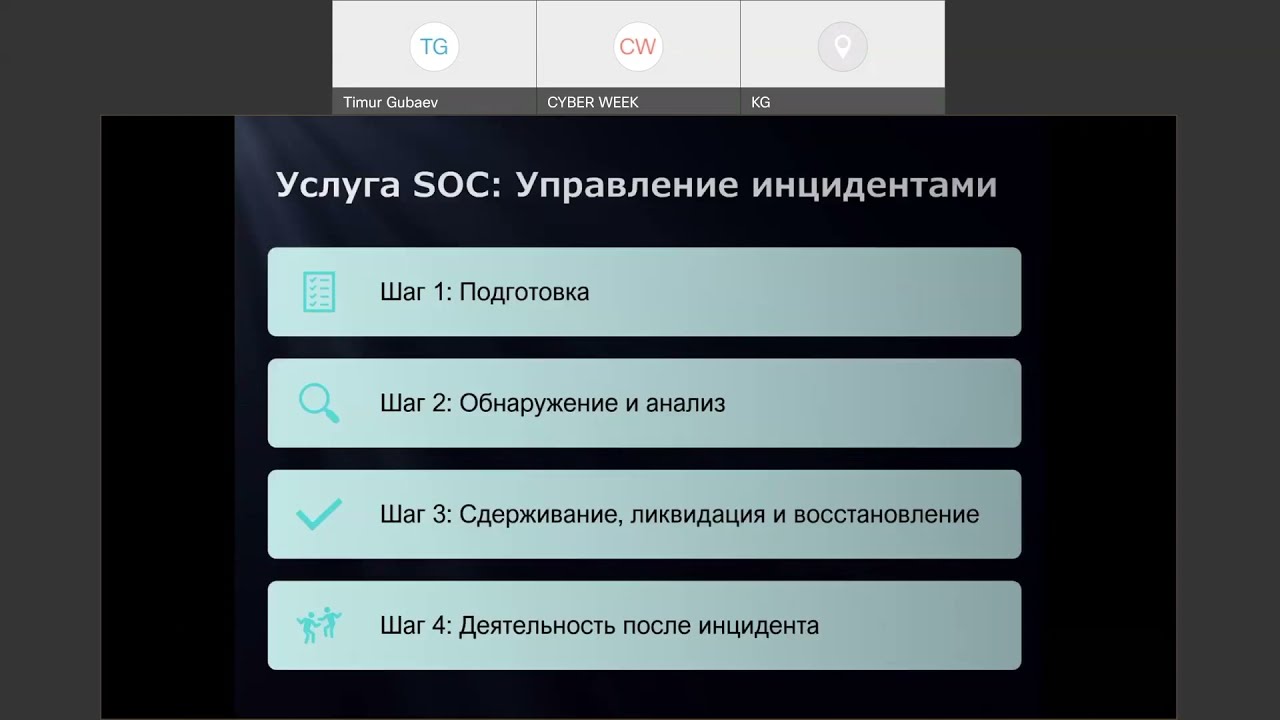 TG
Timur Gubaev

CW
CYBER WEEK

KG

Услуга SOC: Управление инцидентами

Шаг 1: Подготовка

Шаг 2: Обнаружение и анализ

Шаг 3: Сдерживание, ликвидация и восстановление

Шаг 4: Деятельность после инцидента